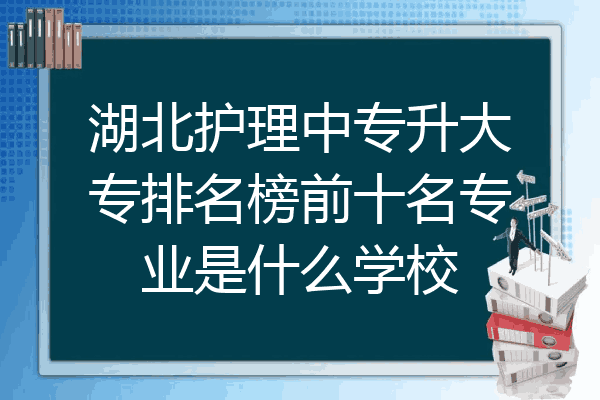 湖北护理中专升大专排名榜前十名专业是什么学校